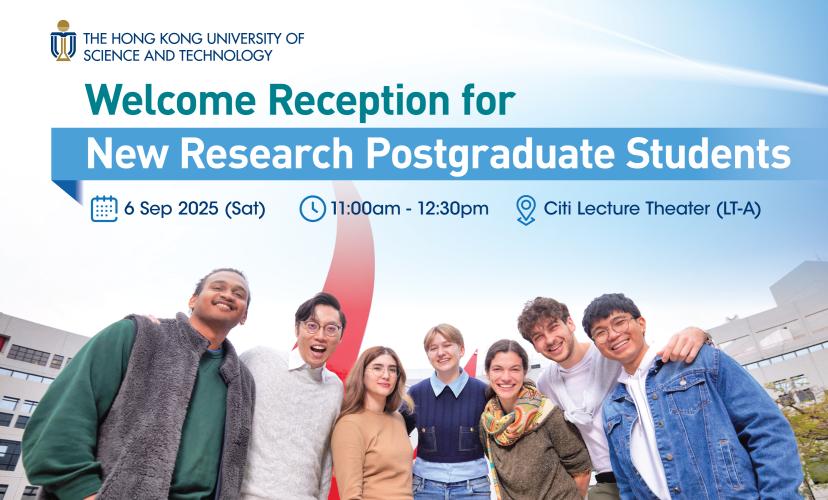 THE HONG KONG UNIVERSITY OF SCIENCE AND TECHNOLOGY

Welcome Reception for
New Research Postgraduate Students

6 Sep 2025 (Sat) 11:00am - 12:30pm Citi Lecture Theater (LT-A)